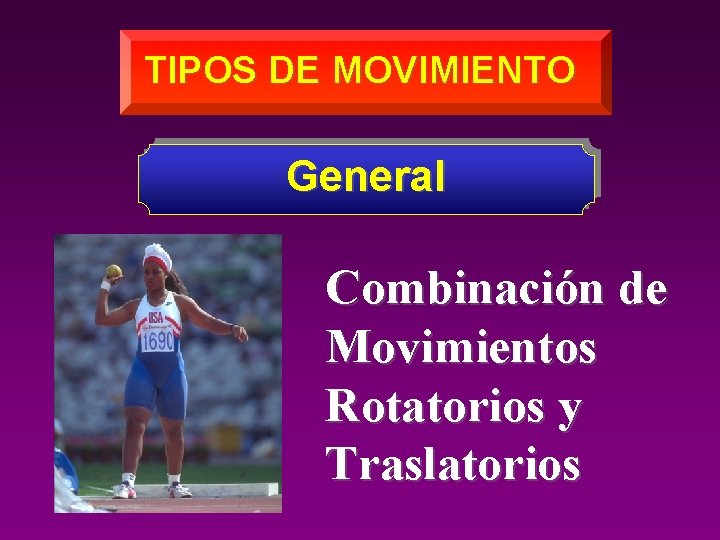 TIPOS DE MOVIMIENTO

General

USA
1690

Combinación de Movimientos Rotatorios y Traslatorios